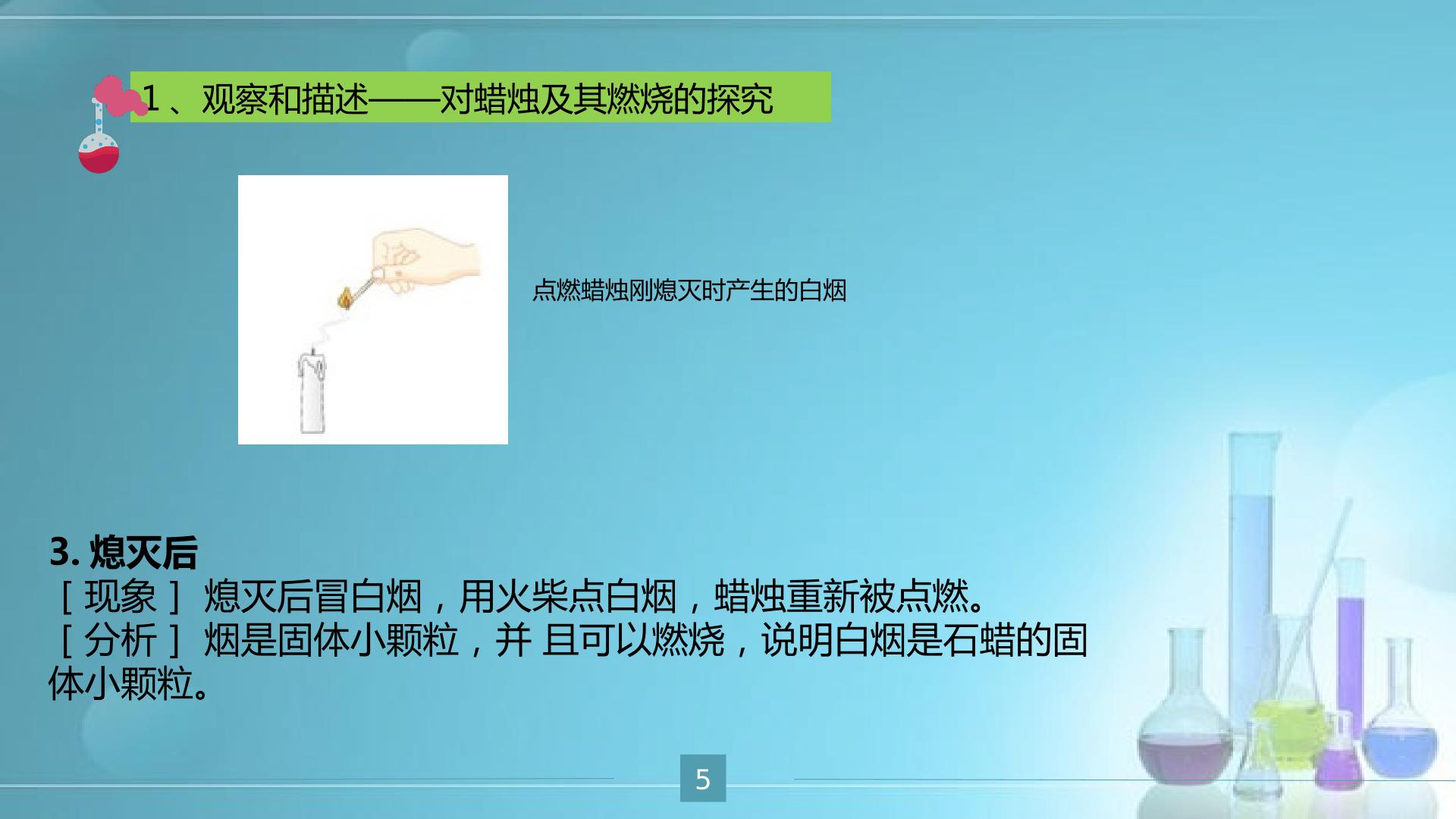 1、观察和描述——对蜡烛及其燃烧的探究

点燃蜡烛刚熄灭时产生的白烟

3.熄灭后

［现象］熄灭后冒白烟，用火柴点白烟，蜡烛重新被点燃。

［分析］烟是固体小颗粒，并且可以燃烧，说明白烟是石蜡的固体小颗粒。

5